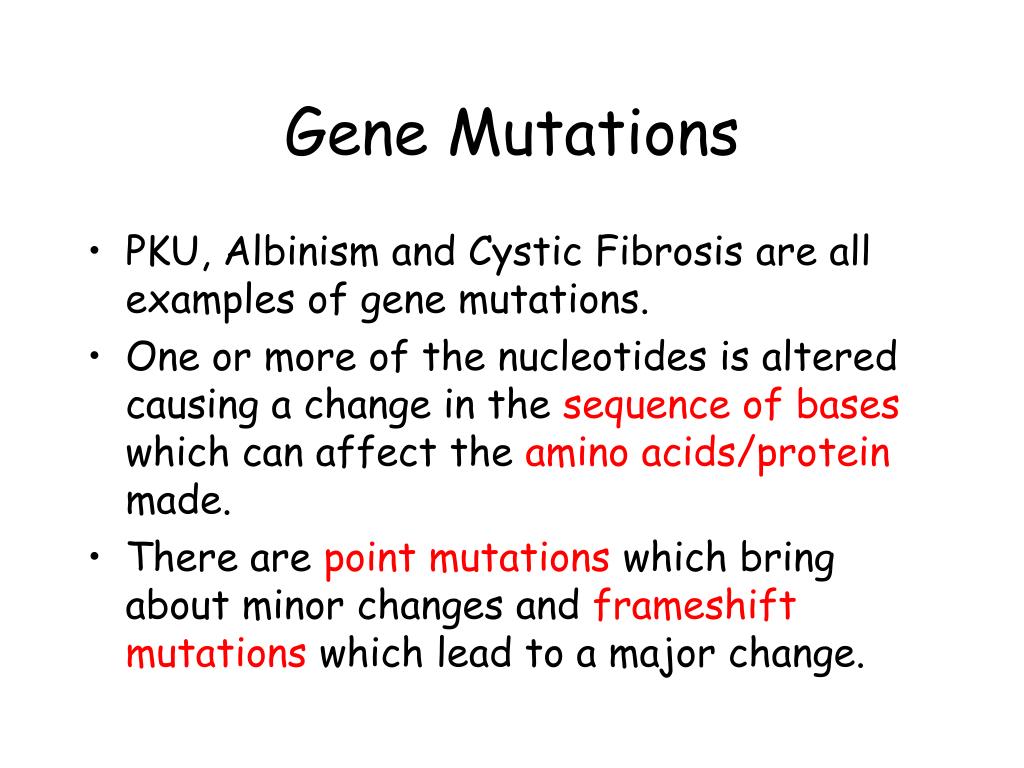 Gene Mutations

• PKU, Albinism and Cystic Fibrosis are all examples of gene mutations.
• One or more of the nucleotides is altered causing a change in the sequence of bases which can affect the amino acids/protein made.
• There are point mutations which bring about minor changes and frameshift mutations which lead to a major change.